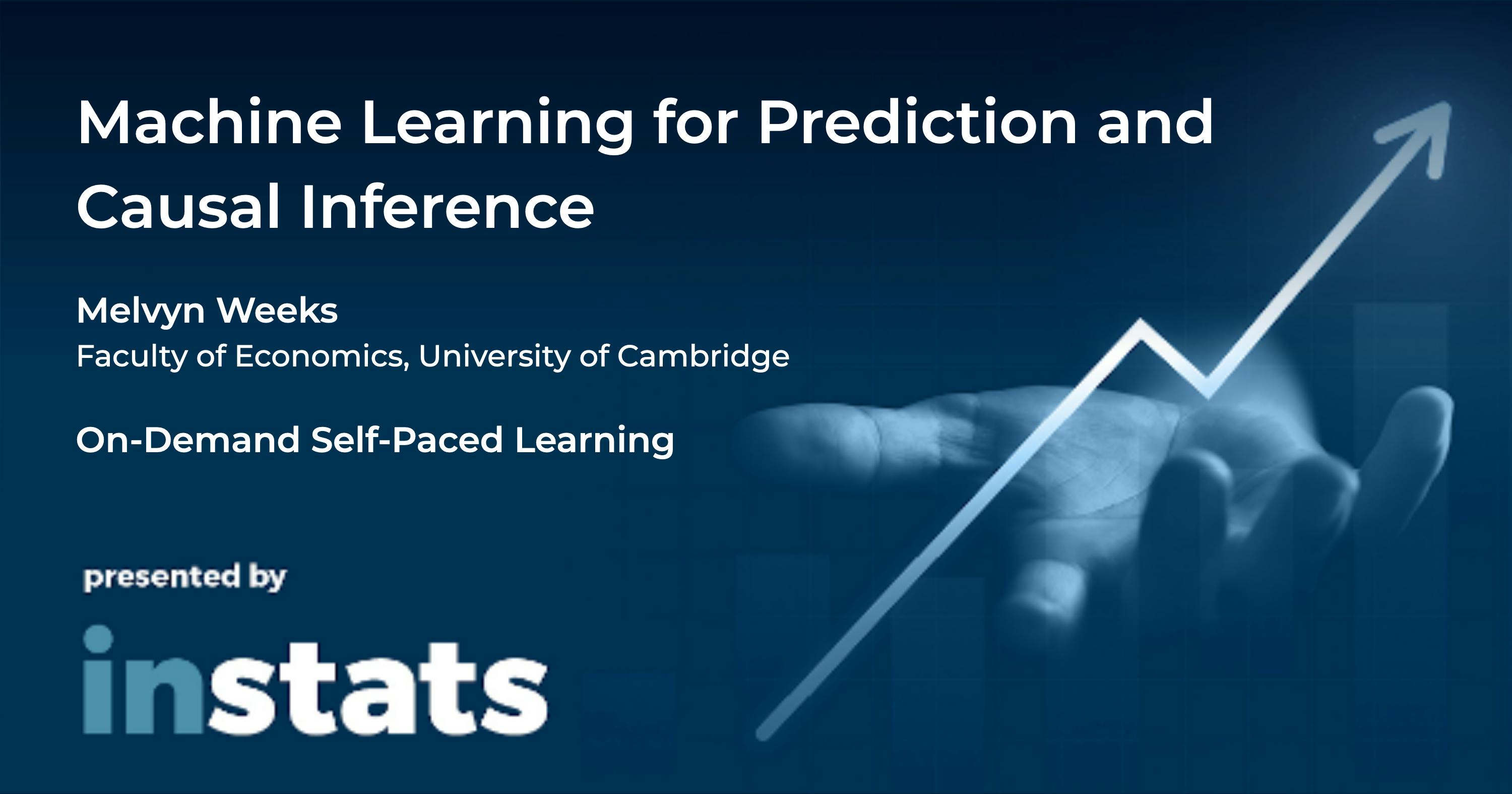 Machine Learning for Prediction and Causal Inference

Melvyn Weeks
Faculty of Economics, University of Cambridge

On-Demand Self-Paced Learning

presented by

instats